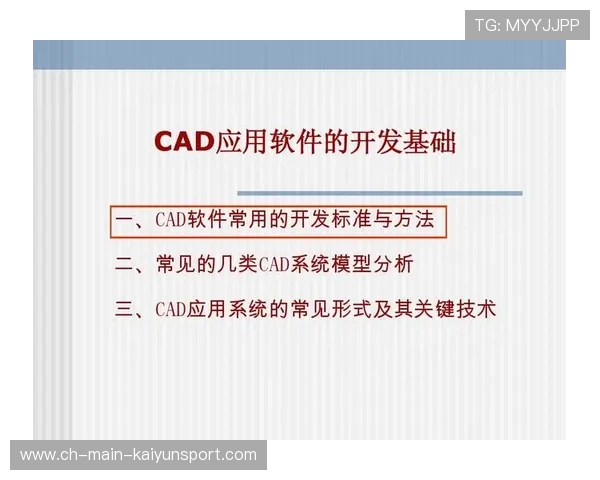 TG: MYYJJPP

CAD应用软件的开发基础

一、CAD软件常用的开发标准与方法

二、常见的几类CAD系统模型分析

三、CAD应用系统的常见形式及其关键技术

www.ch-main-kaiyunsport.com